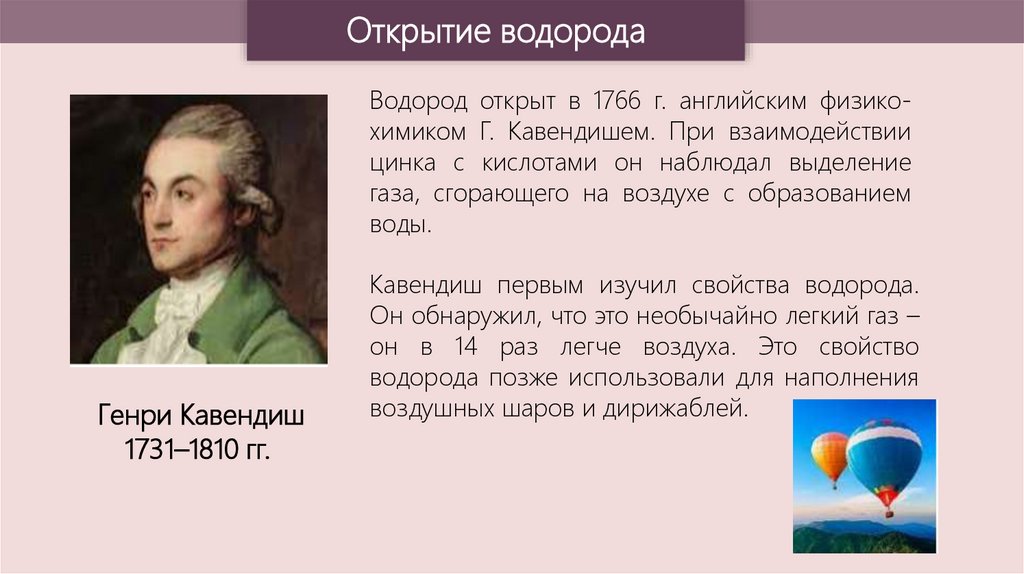 Открытие водорода

Водород открыт в 1766 г. английским физико-химиком Г. Кавендишем. При взаимодействии цинка с кислотами он наблюдал выделение газа, сгорающего на воздухе с образованием воды.

Кавендиш первым изучил свойства водорода. Он обнаружил, что это необычайно легкий газ – он в 14 раз легче воздуха. Это свойство водорода позже использовали для наполнения воздушных шаров и дирижаблей.

Генри Кавендиш
1731–1810 гг.